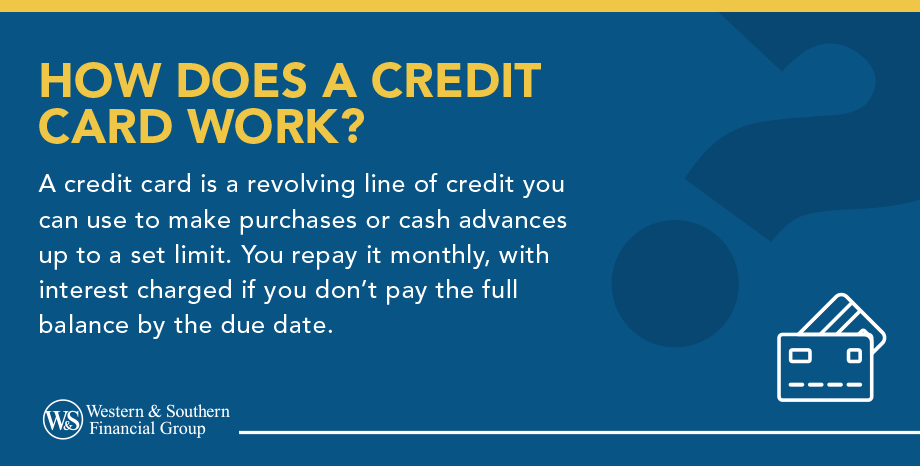 HOW DOES A CREDIT CARD WORK?

A credit card is a revolving line of credit you can use to make purchases or cash advances up to a set limit. You repay it monthly, with interest charged if you don't pay the full balance by the due date.

W&S Western & Southern Financial Group